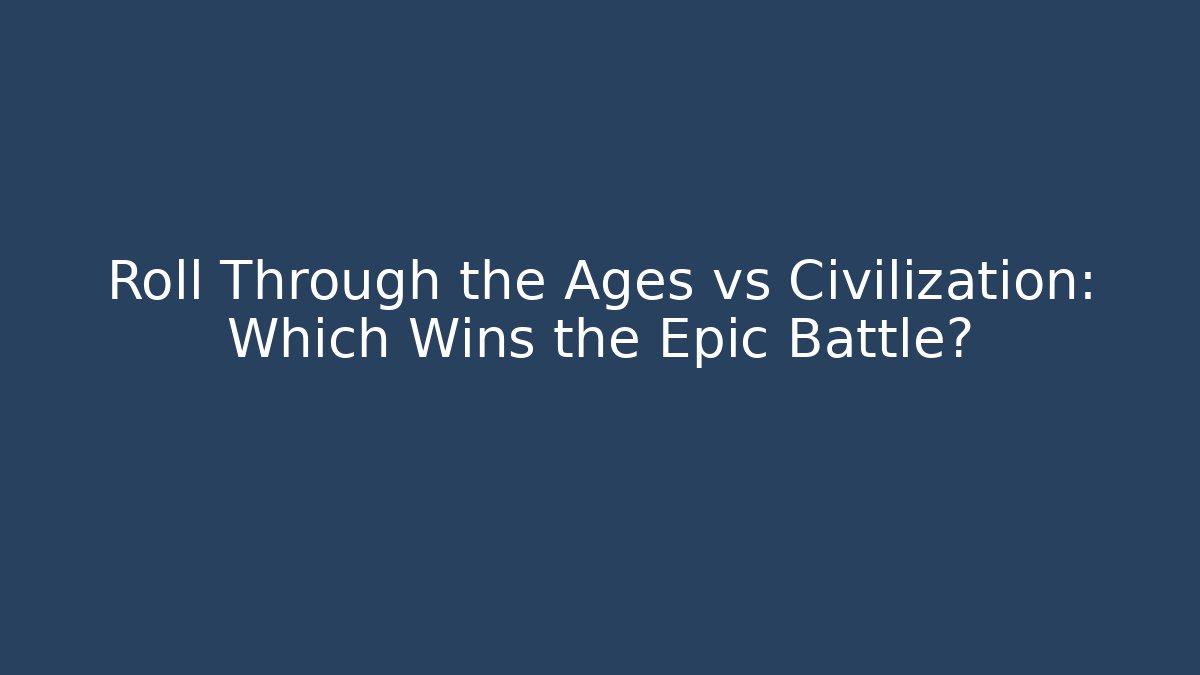 Roll Through the Ages vs Civilization: Which Wins the Epic Battle?